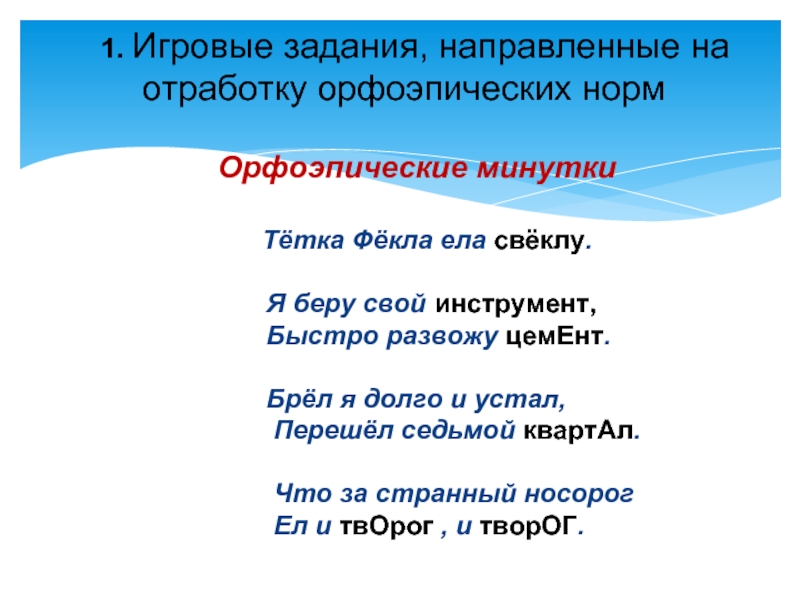 1. Игровые задания, направленные на отработку орфоэпических норм

Орфоэпические минутки

Тётка Фёкла ела свёклу.

Я беру свой инструмент,
Быстро развожу цемЕнт.

Брёл я долго и устал,
Перешёл седьмой квартАл.

Что за странный носорог
Ел и твОрог , и творОГ.